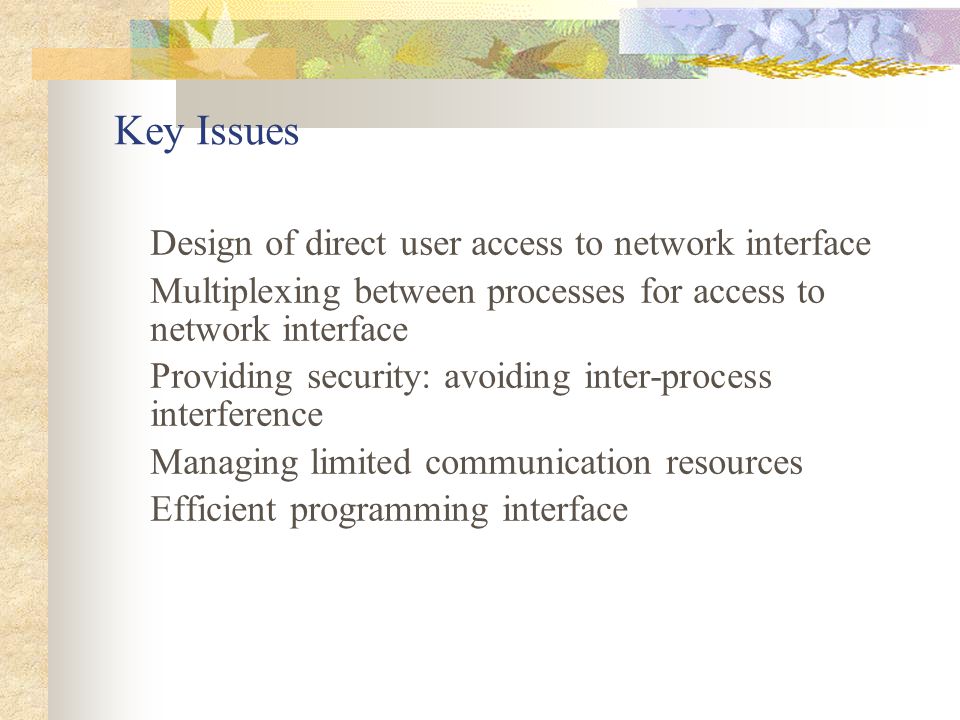 Key Issues

Design of direct user access to network interface
Multiplexing between processes for access to network interface
Providing security: avoiding inter-process interference
Managing limited communication resources
Efficient programming interface